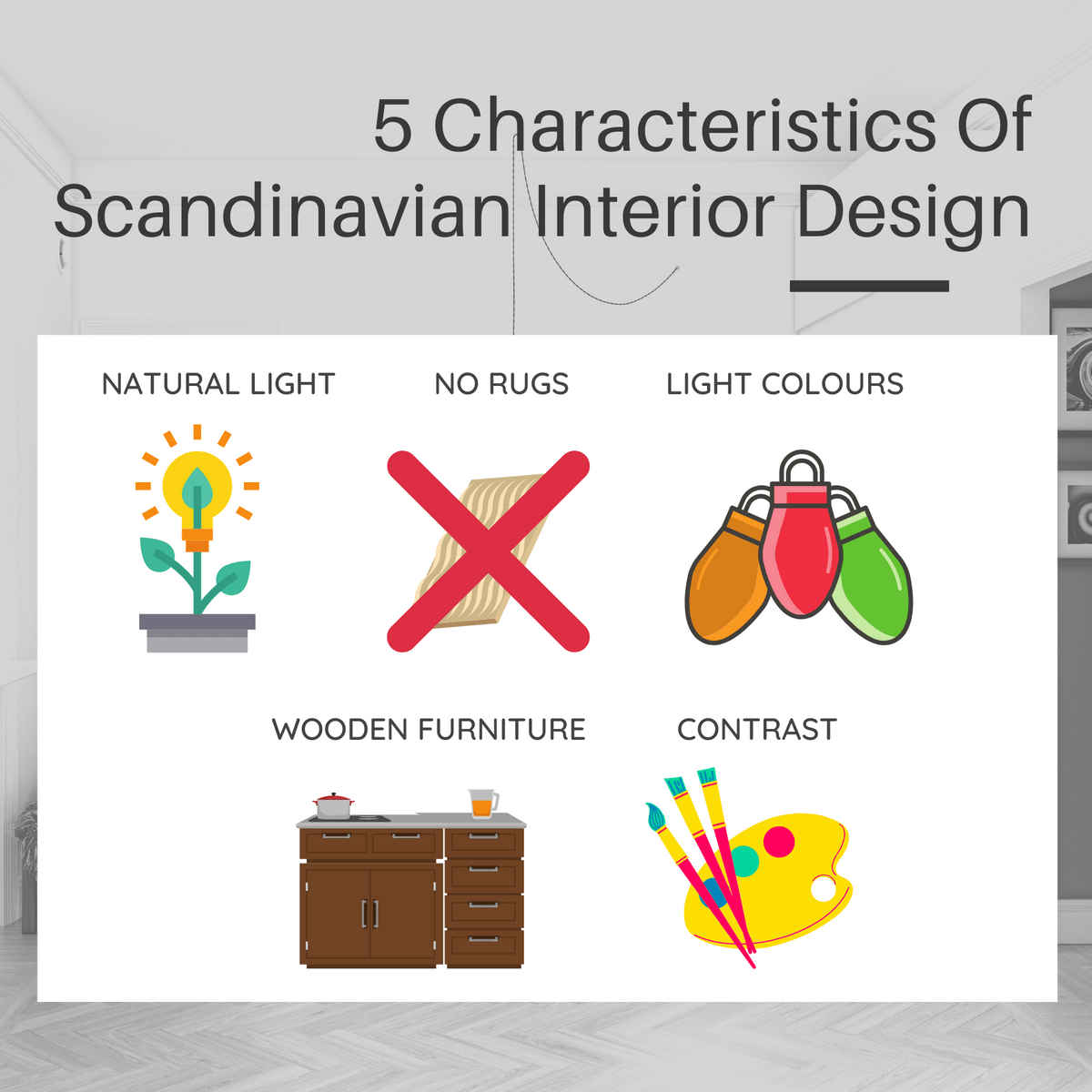 5 Characteristics Of Scandinavian Interior Design

NATURAL LIGHT

NO RUGS

LIGHT COLOURS

WOODEN FURNITURE

CONTRAST